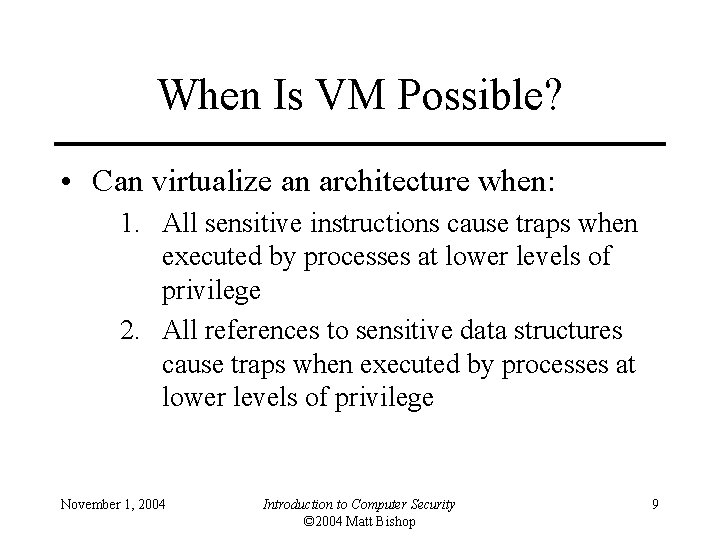 When Is VM Possible?

• Can virtualize an architecture when:
1. All sensitive instructions cause traps when executed by processes at lower levels of privilege
2. All references to sensitive data structures cause traps when executed by processes at lower levels of privilege

November 1, 2004

Introduction to Computer Security
©2004 Matt Bishop

9